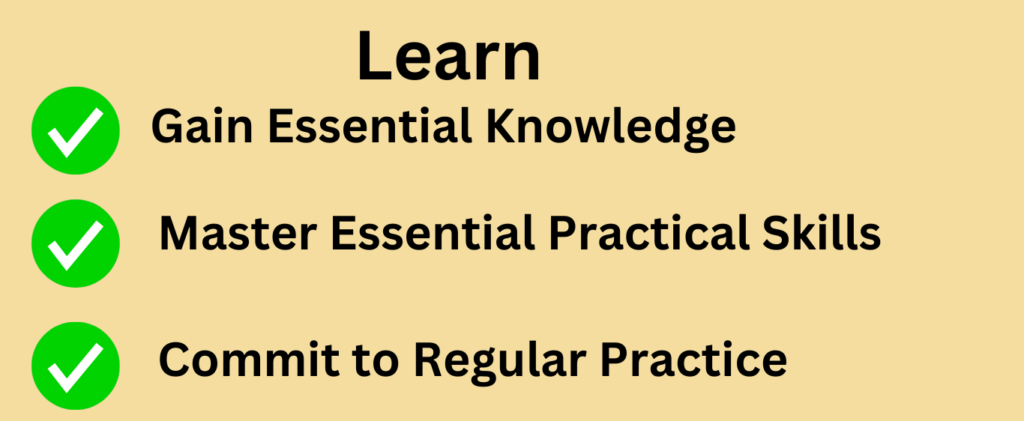 Learn

Gain Essential Knowledge

Master Essential Practical Skills

Commit to Regular Practice